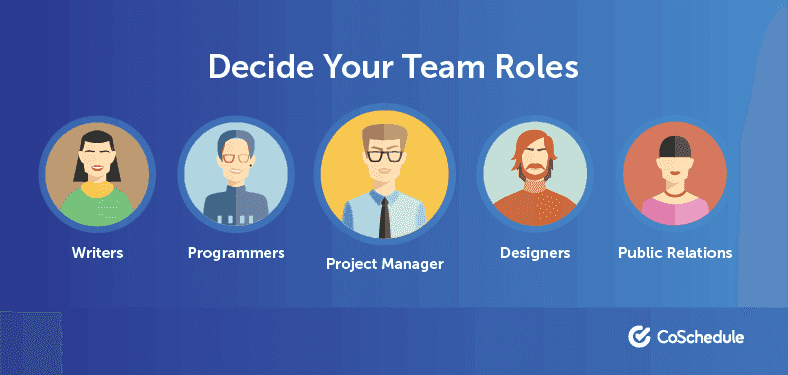 Decide Your Team Roles

Writers

Programmers

Project Manager

Designers

Public Relations

CoSchedule